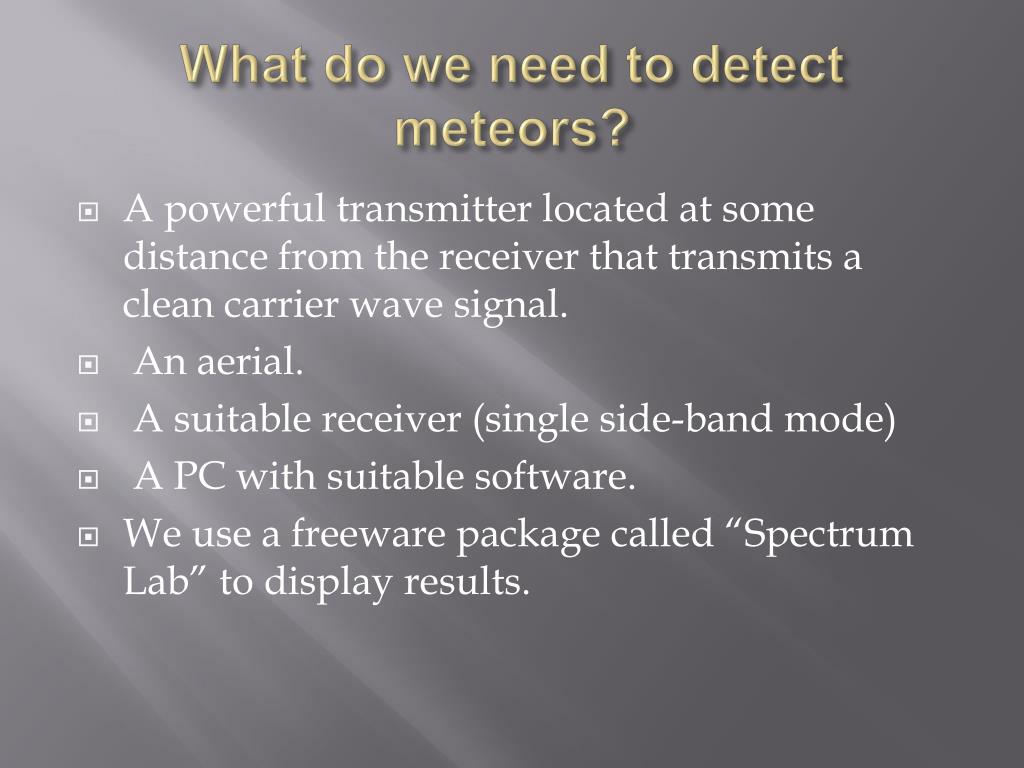 What do we need to detect meteors?

A powerful transmitter located at some distance from the receiver that transmits a clean carrier wave signal.

An aerial.

A suitable receiver (single side-band mode)

A PC with suitable software.

We use a freeware package called “Spectrum Lab” to display results.